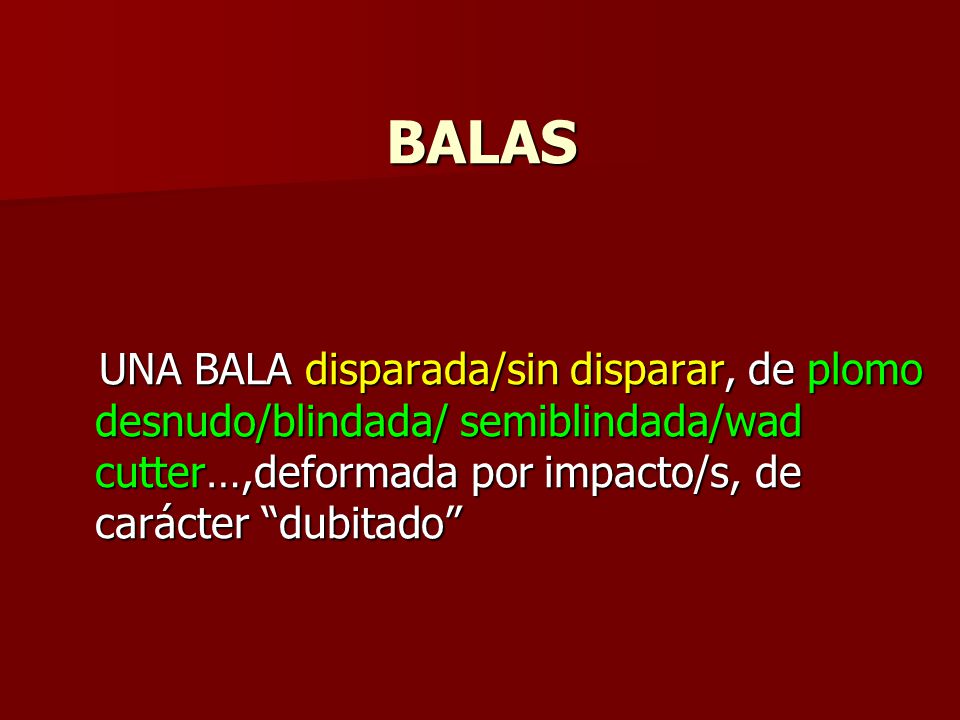 BALAS

UNA BALA disparada/sin disparar, de plomo desnudo/blindada/ semiblindada/wad cutter…,deformada por impacto/s, de carácter “dubitado”